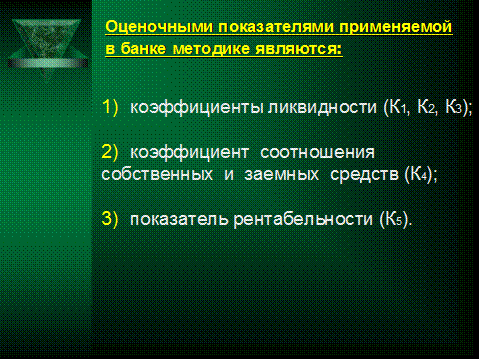 Оценочными показателями применяемой в банке методике являются:

1) коэффициенты ликвидности ($К_1$, $К_2$, $К_3$);

2) коэффициент соотношения собственных и заемных средств ($К_4$);

3) показатель рентабельности ($К_5$).